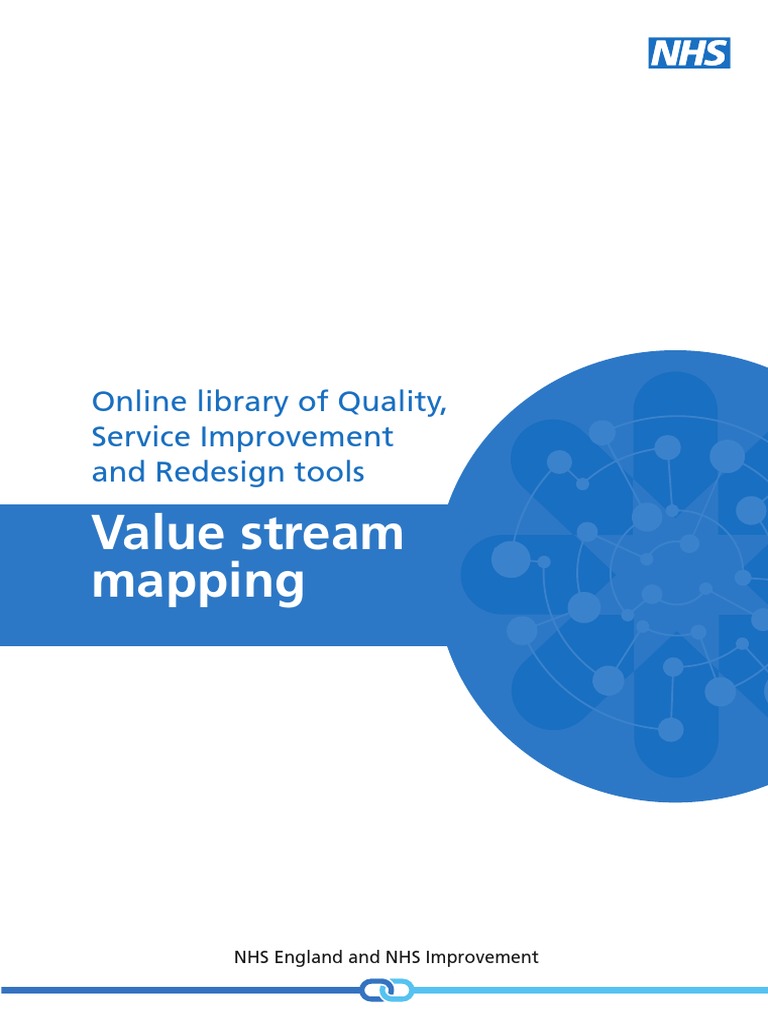 NHS

Online library of Quality, Service Improvement and Redesign tools

Value stream mapping

NHS England and NHS Improvement